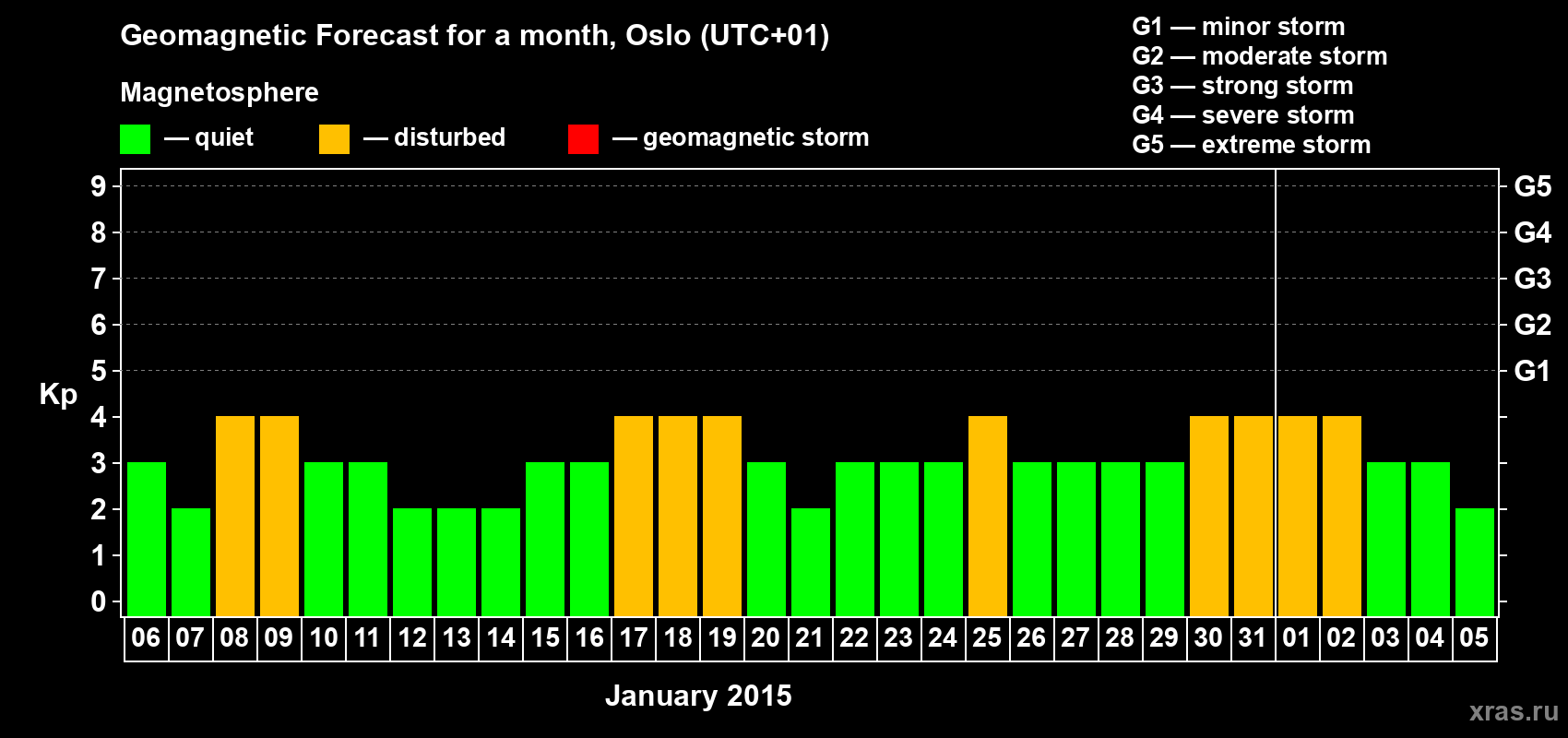 Geomagnetic Forecast for a month, Oslo (UTC+01)

Magnetosphere

— quiet — disturbed — geomagnetic storm

G1 — minor storm
G2 — moderate storm
G3 — strong storm
G4 — severe storm
G5 — extreme storm

Kp

9 8 7 6 5 4 3 2 1 0

G5 G4 G3 G2 G1

06 07 08 09 10 11 12 13 14 15 16 17 18 19 20 21 22 23 24 25 26 27 28 29 30 31 01 02 03 04 05

January 2015

xras.ru